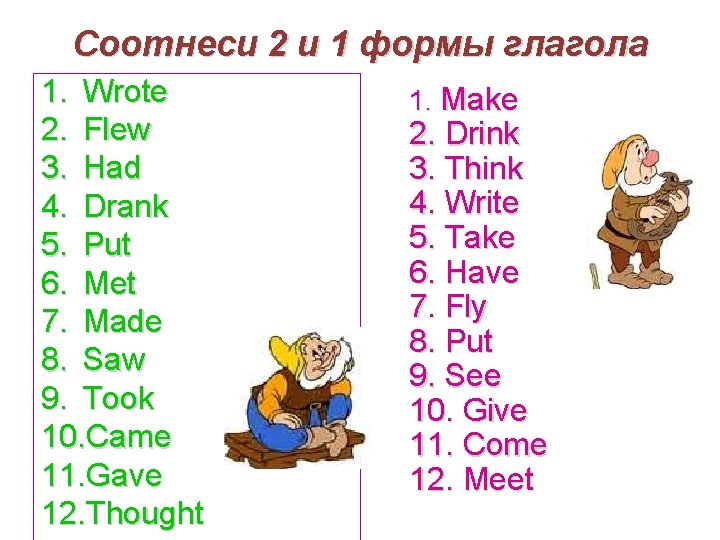 Соотнеси 2 и 1 формы глагола

1. Wrote
2. Flew
3. Had
4. Drank
5. Put
6. Met
7. Made
8. Saw
9. Took
10.Came
11.Gave
12.Thought

1. Make
2. Drink
3. Think
4. Write
5. Take
6. Have
7. Fly
8. Put
9. See
10. Give
11. Come
12. Meet